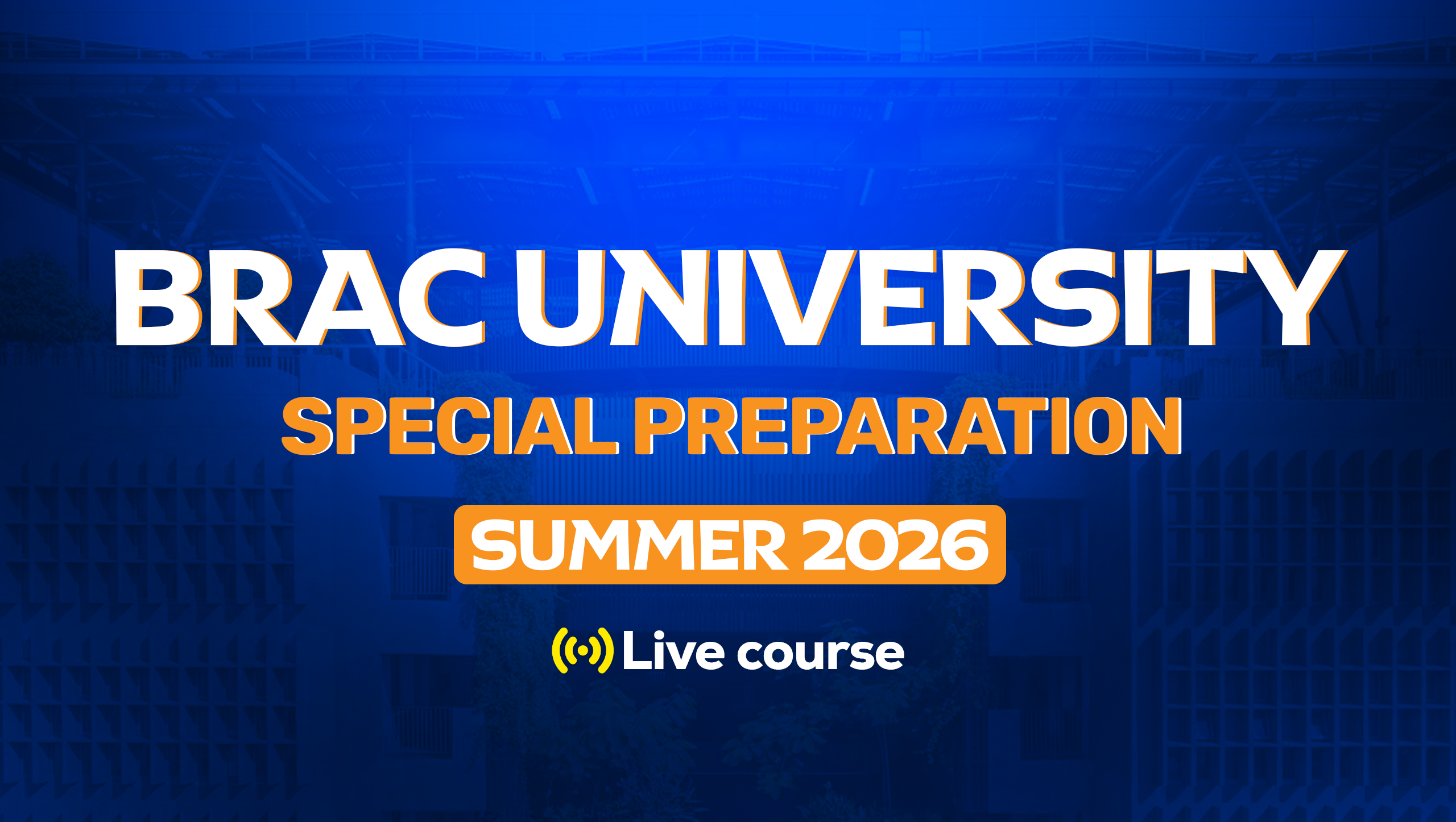 BRAC UNIVERSITY
SPECIAL PREPARATION
SUMMER 2026
Live course